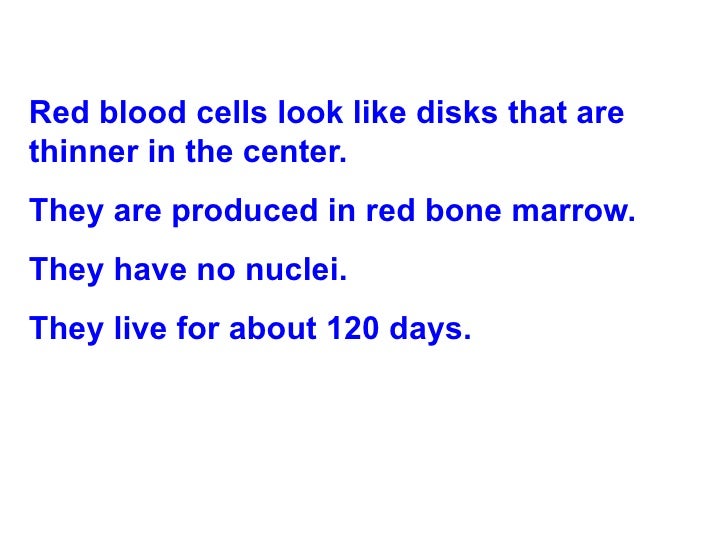 Red blood cells look like disks that are thinner in the center.

They are produced in red bone marrow.

They have no nuclei.

They live for about 120 days.